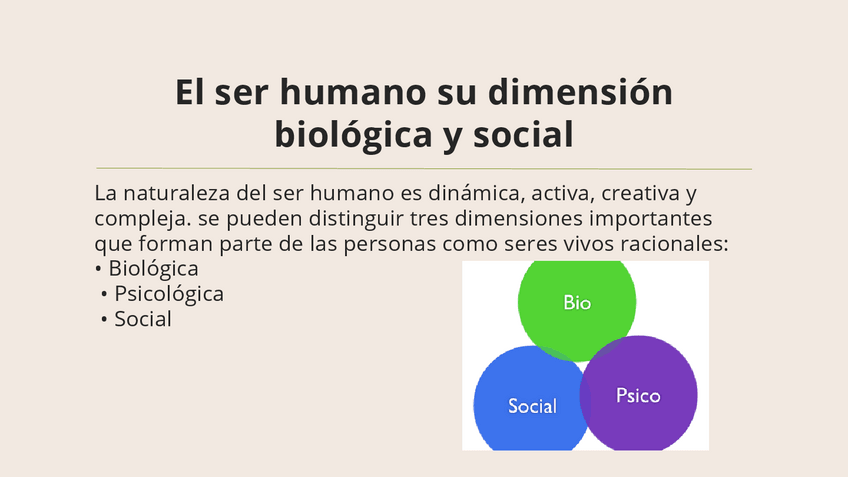 El ser humano su dimensión biológica y social

La naturaleza del ser humano es dinámica, activa, creativa y compleja. se pueden distinguir tres dimensiones importantes que forman parte de las personas como seres vivos racionales:
• Biológica
• Psicológica
• Social

Bio
Social
Psico